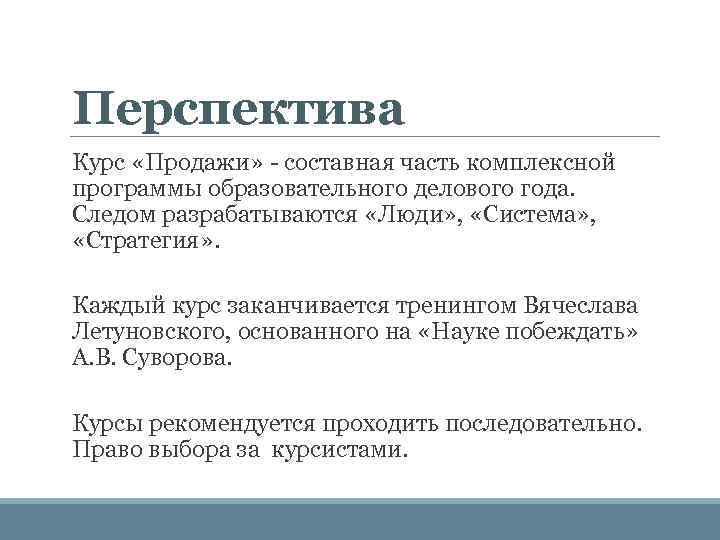 Перспектива

Курс «Продажи» - составная часть комплексной программы образовательного делового года. Следом разрабатываются «Люди», «Система», «Стратегия».

Каждый курс заканчивается тренингом Вячеслава Летуновского, основанного на «Науке побеждать» А.В. Суворова.

Курсы рекомендуется проходить последовательно. Право выбора за курсистами.